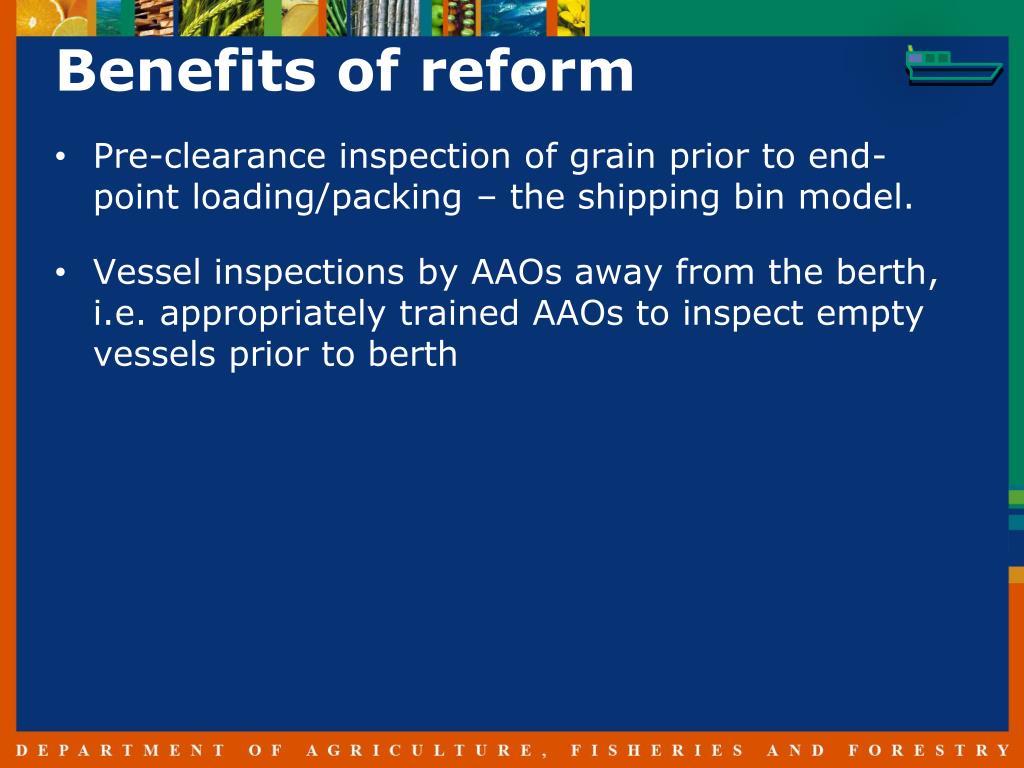 Benefits of reform

• Pre-clearance inspection of grain prior to end-point loading/packing – the shipping bin model.

• Vessel inspections by AAOs away from the berth, i.e. appropriately trained AAOs to inspect empty vessels prior to berth

DEPARTMENT OF AGRICULTURE, FISHERIES AND FORESTRY